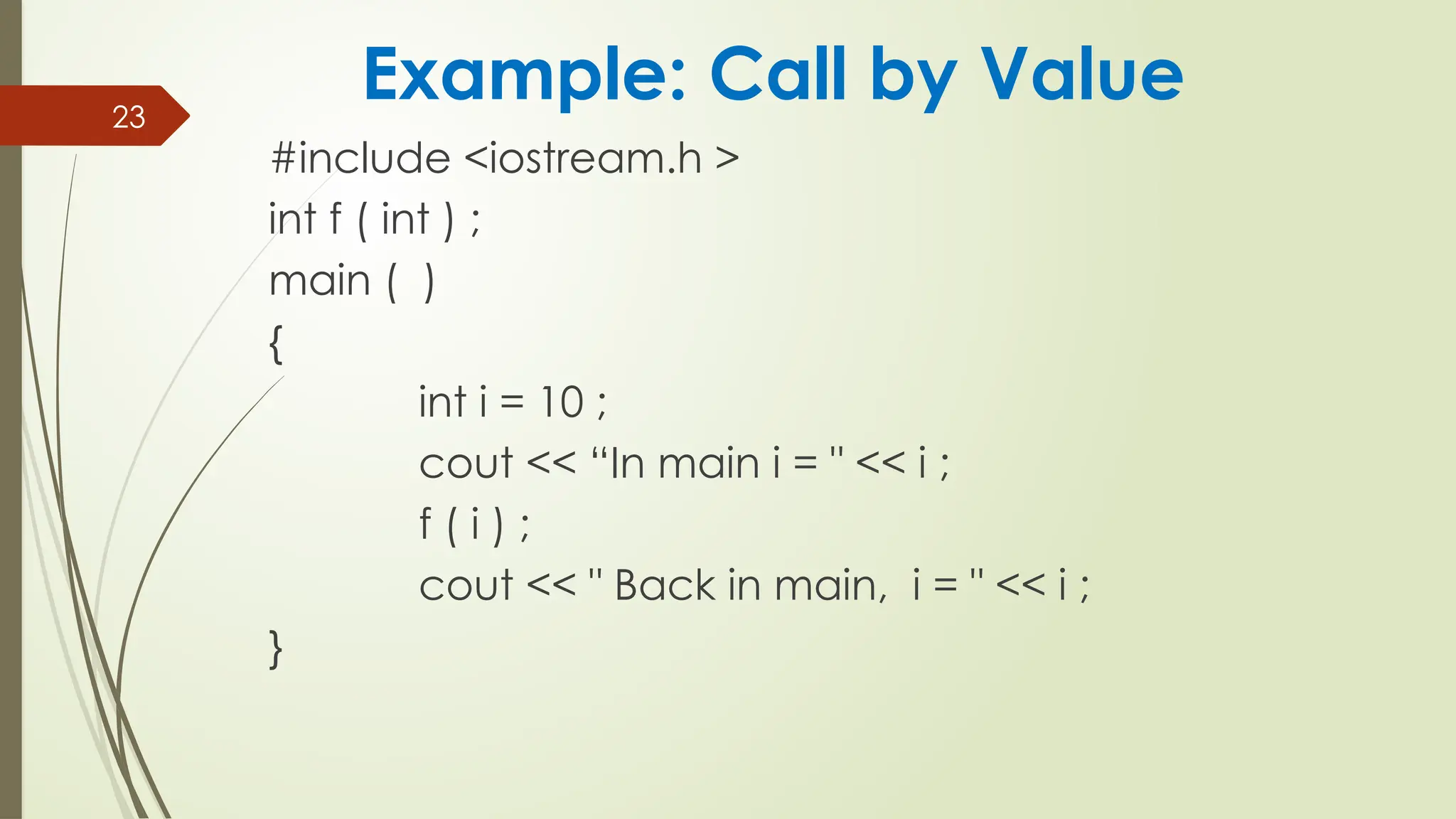 Example: Call by Value

23

#include <iostream.h >
int f ( int ) ;
main (  )
{
int i = 10 ;
cout << “In main i = " << i ;
f ( i ) ;
cout << " Back in main,  i = " << i ;
}